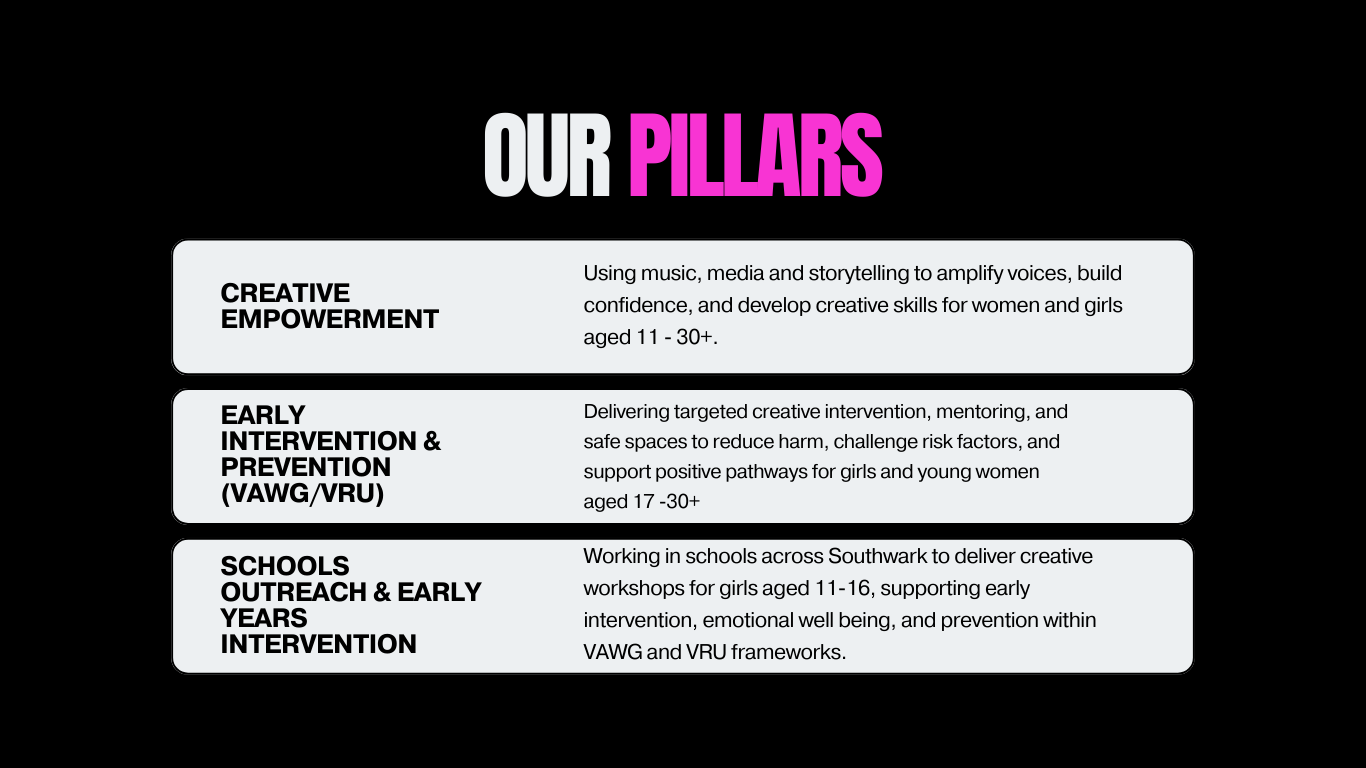 OUR PILLARS

CREATIVE EMPOWERMENT

Using music, media and storytelling to amplify voices, build confidence, and develop creative skills for women and girls aged 11 - 30+.

EARLY INTERVENTION & PREVENTION (VAWG/VRU)

Delivering targeted creative intervention, mentoring, and safe spaces to reduce harm, challenge risk factors, and support positive pathways for girls and young women aged 17 -30+

SCHOOLS OUTREACH & EARLY YEARS INTERVENTION

Working in schools across Southwark to deliver creative workshops for girls aged 11-16, supporting early intervention, emotional well being, and prevention within VAWG and VRU frameworks.